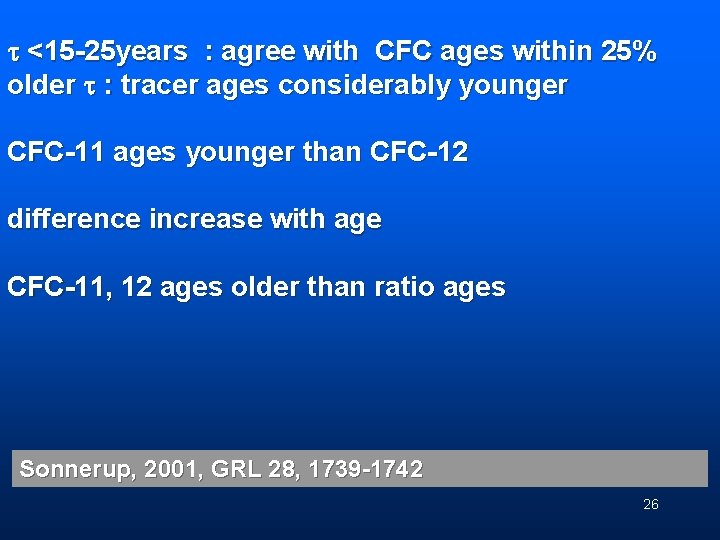 $\tau$ <15-25years : agree with CFC ages within 25%
older $\tau$ : tracer ages considerably younger

CFC-11 ages younger than CFC-12

difference increase with age

CFC-11, 12 ages older than ratio ages

Sonnerup, 2001, GRL 28, 1739-1742

26